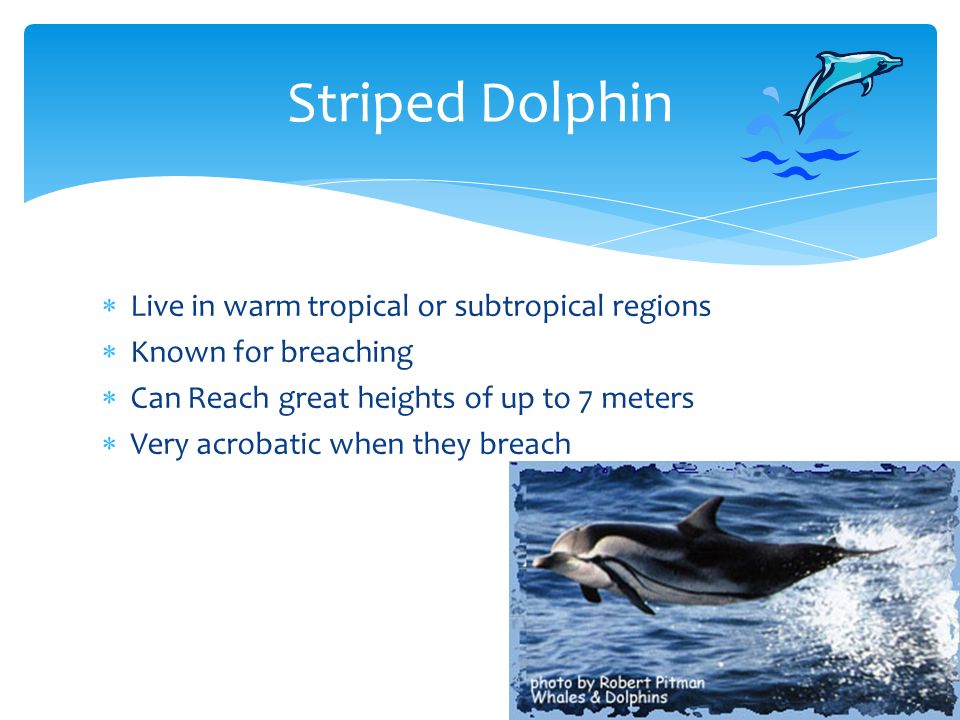 Striped Dolphin

* Live in warm tropical or subtropical regions
* Known for breaching
* Can Reach great heights of up to 7 meters
* Very acrobatic when they breach

photo by Robert Pitman
Whales & Dolphins